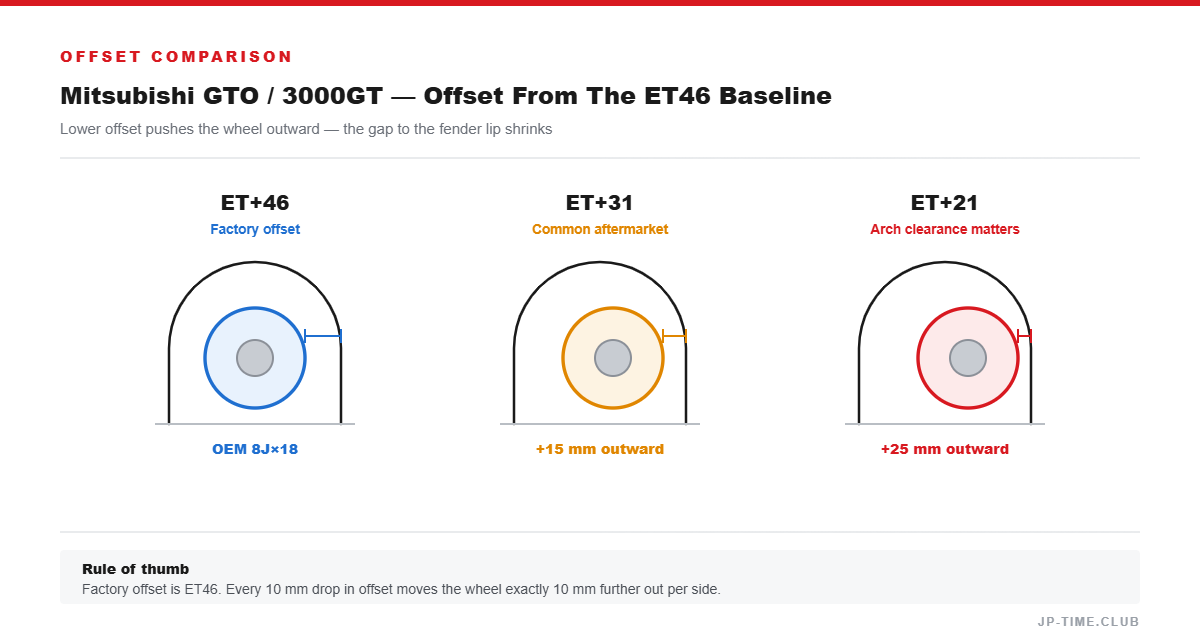 OFFSET COMPARISON

Mitsubishi GTO / 3000GT — Offset From The ET46 Baseline

Lower offset pushes the wheel outward — the gap to the fender lip shrinks

ET+46
Factory offset
OEM 8J×18

ET+31
Common aftermarket
+15 mm outward

ET+21
Arch clearance matters
+25 mm outward

Rule of thumb
Factory offset is ET46. Every 10 mm drop in offset moves the wheel exactly 10 mm further out per side.

JP-TIME.CLUB